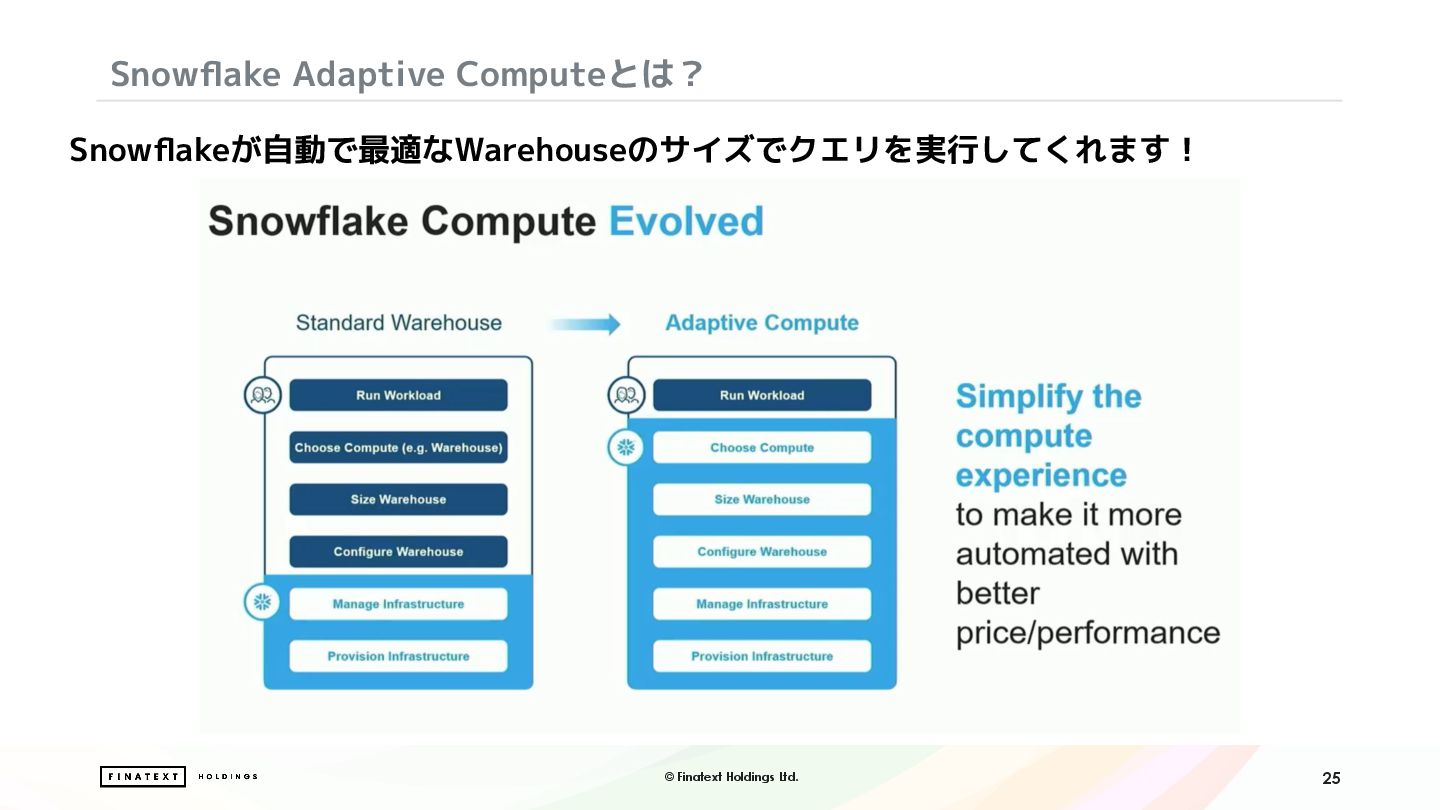 Snowflake Adaptive Computeとは？

Snowflakeが自動で最適なWarehouseのサイズでクエリを実行してくれます！

Snowflake Compute Evolved

Standard Warehouse

Run Workload

Choose Compute (e.g. Warehouse)

Size Warehouse

Configure Warehouse

Manage Infrastructure

Provision Infrastructure

Adaptive Compute

Run Workload

Choose Compute

Size Warehouse

Configure Warehouse

Manage Infrastructure

Provision Infrastructure

Simplify the compute experience to make it more automated with better price/performance

FINATEXT HOLDINGS

© Finatext Holdings Ltd.

25